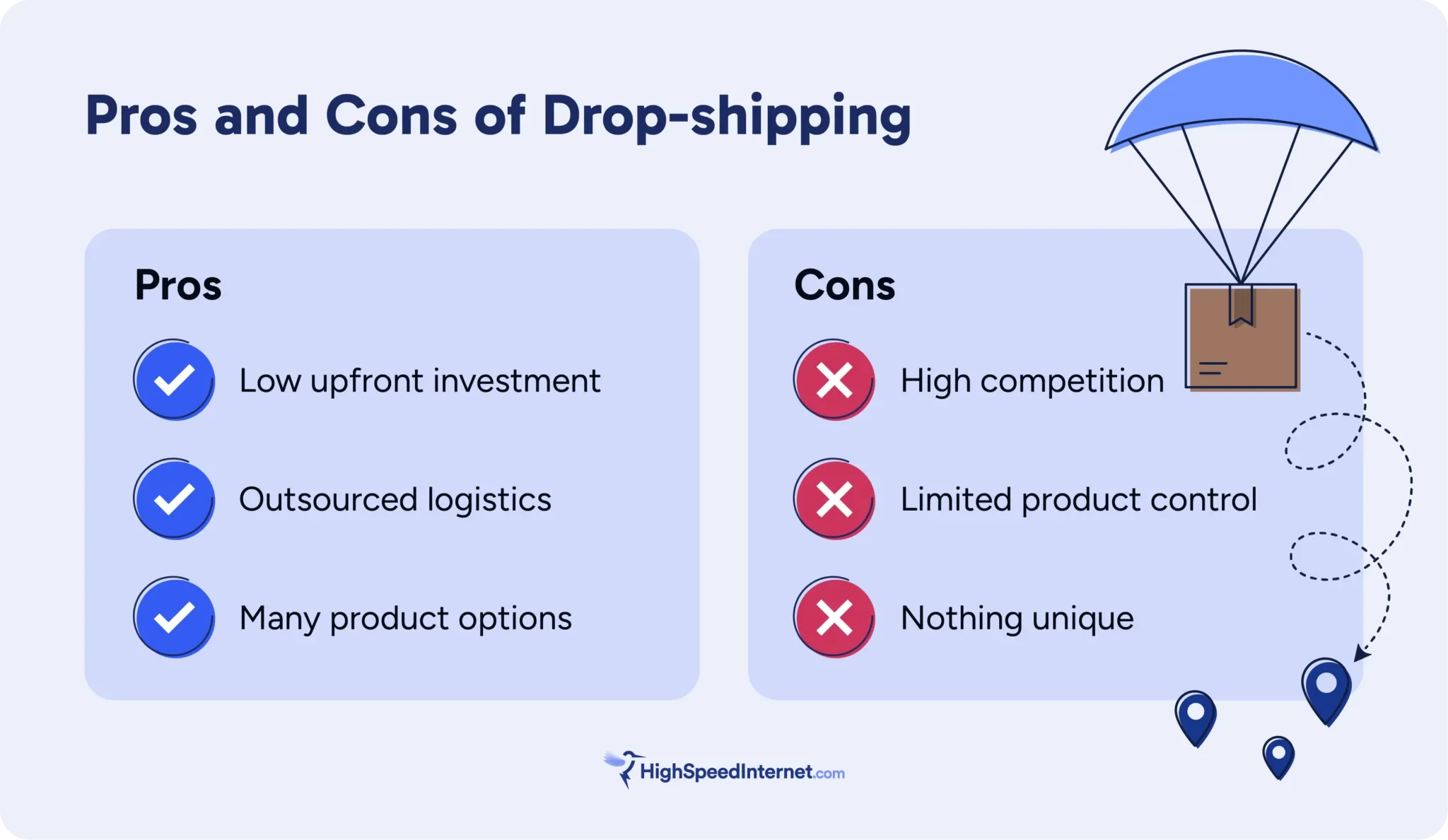 Pros and Cons of Drop-shipping

Pros

Low upfront investment

Outsourced logistics

Many product options

Cons

High competition

Limited product control

Nothing unique

HighSpeedInternet.com